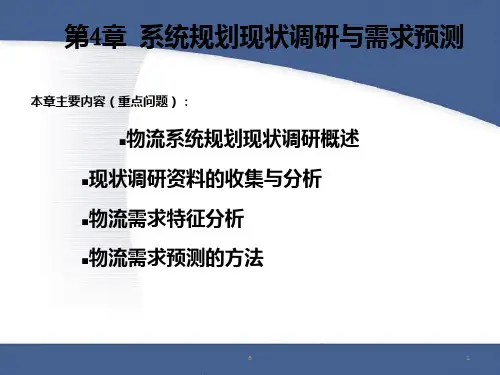 第4章 系统规划现状调研与需求预测

本章主要内容（重点问题）：

▪物流系统规划现状调研概述

▪现状调研资料的收集与分析

▪物流需求特征分析

▪物流需求预测的方法

1